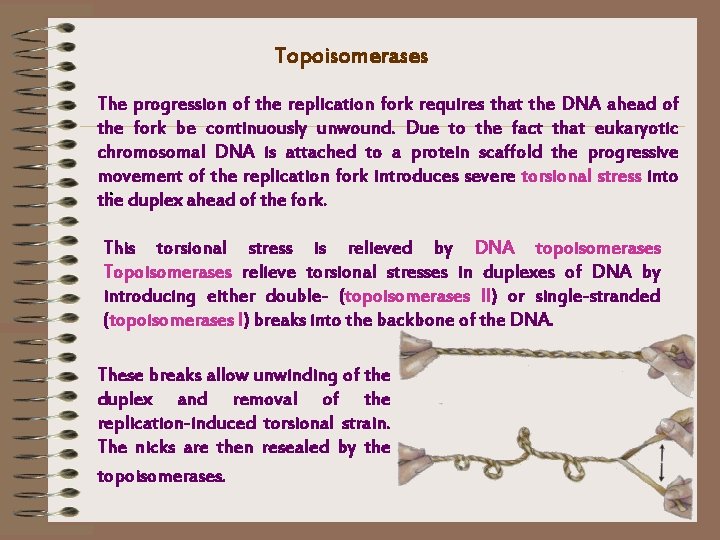 Topoisomerases

The progression of the replication fork requires that the DNA ahead of the fork be continuously unwound. Due to the fact that eukaryotic chromosomal DNA is attached to a protein scaffold the progressive movement of the replication fork introduces severe torsional stress into the duplex ahead of the fork.

This torsional stress is relieved by DNA topoisomerases Topoisomerases relieve torsional stresses in duplexes of DNA by introducing either double- (topoisomerases II) or single-stranded (topoisomerases I) breaks into the backbone of the DNA.

These breaks allow unwinding of the duplex and removal of the replication-induced torsional strain. The nicks are then resealed by the topoisomerases.